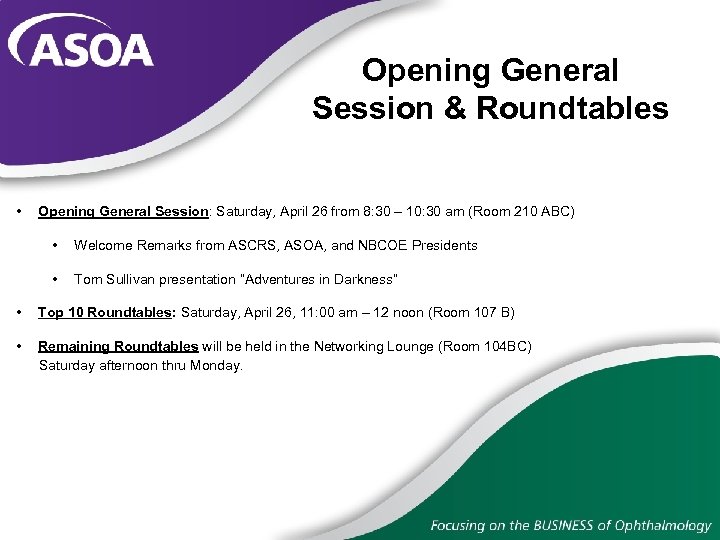 ASOA

Opening General Session & Roundtables

• Opening General Session: Saturday, April 26 from 8:30 – 10:30 am (Room 210 ABC)

• Welcome Remarks from ASCRS, ASOA, and NBCOE Presidents

• Tom Sullivan presentation "Adventures in Darkness"

• Top 10 Roundtables: Saturday, April 26, 11:00 am – 12 noon (Room 107 B)

• Remaining Roundtables will be held in the Networking Lounge (Room 104BC) Saturday afternoon thru Monday.

Focusing on the BUSINESS of Ophthalmology